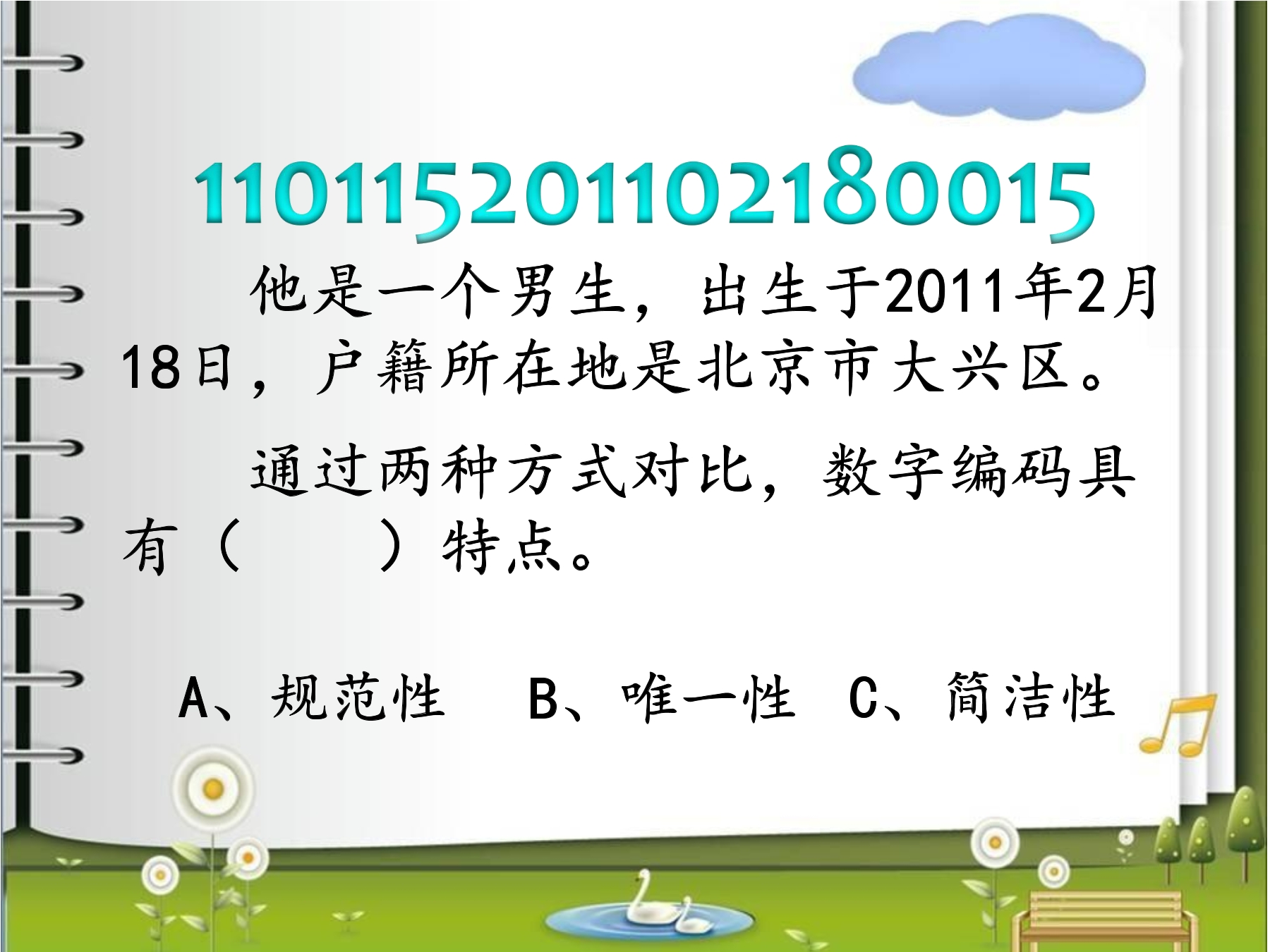 110115201102180015

他是一个男生，出生于2011年2月18日，户籍所在地是北京市大兴区。

通过两种方式对比，数字编码具有（　　）特点。

A、规范性　B、唯一性　C、简洁性